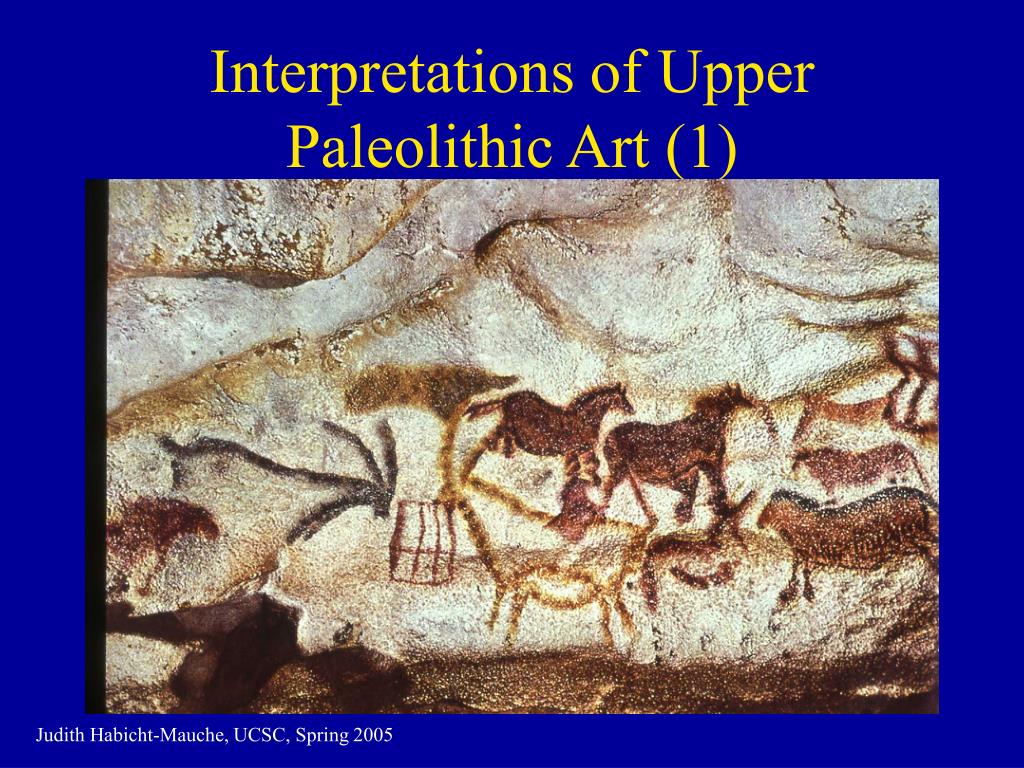 Interpretations of Upper Paleolithic Art (1)

Judith Habicht-Mauche, UCSC, Spring 2005